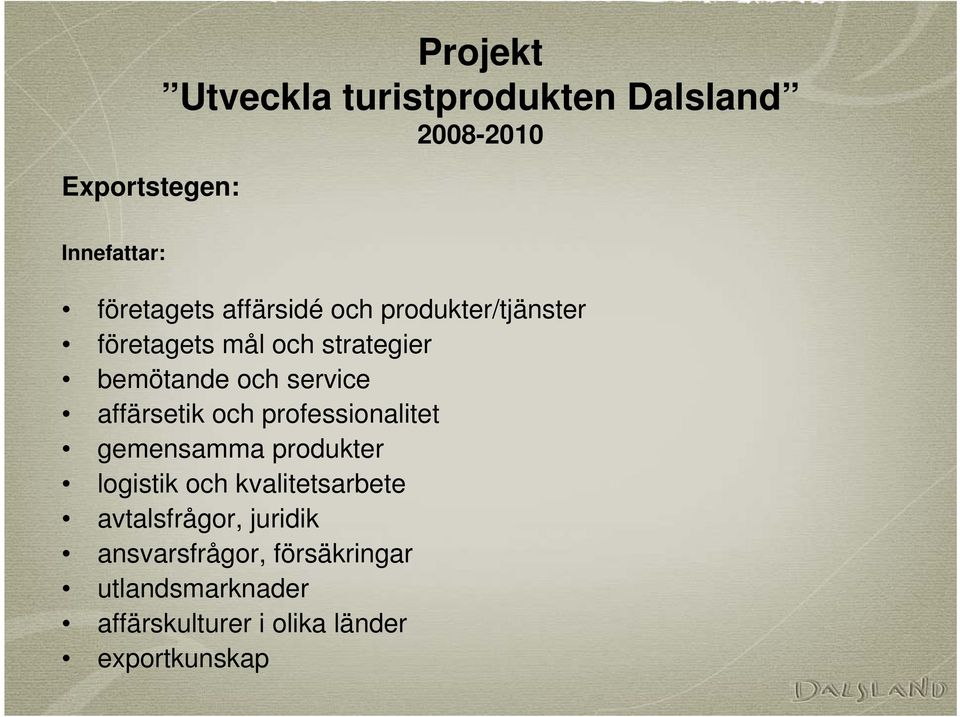 Projekt
”Utveckla turistprodukten Dalsland”
2008-2010

Exportstegen:

Innefattar:

• företagets affärsidé och produkter/tjänster
• företagets mål och strategier
• bemötande och service
• affärsetik och professionalitet
• gemensamma produkter
• logistik och kvalitetsarbete
• avtalsfrågor, juridik
• ansvarsfrågor, försäkringar
• utlandsmarknader
• affärskulturer i olika länder
• exportkunskap

DALSLAND